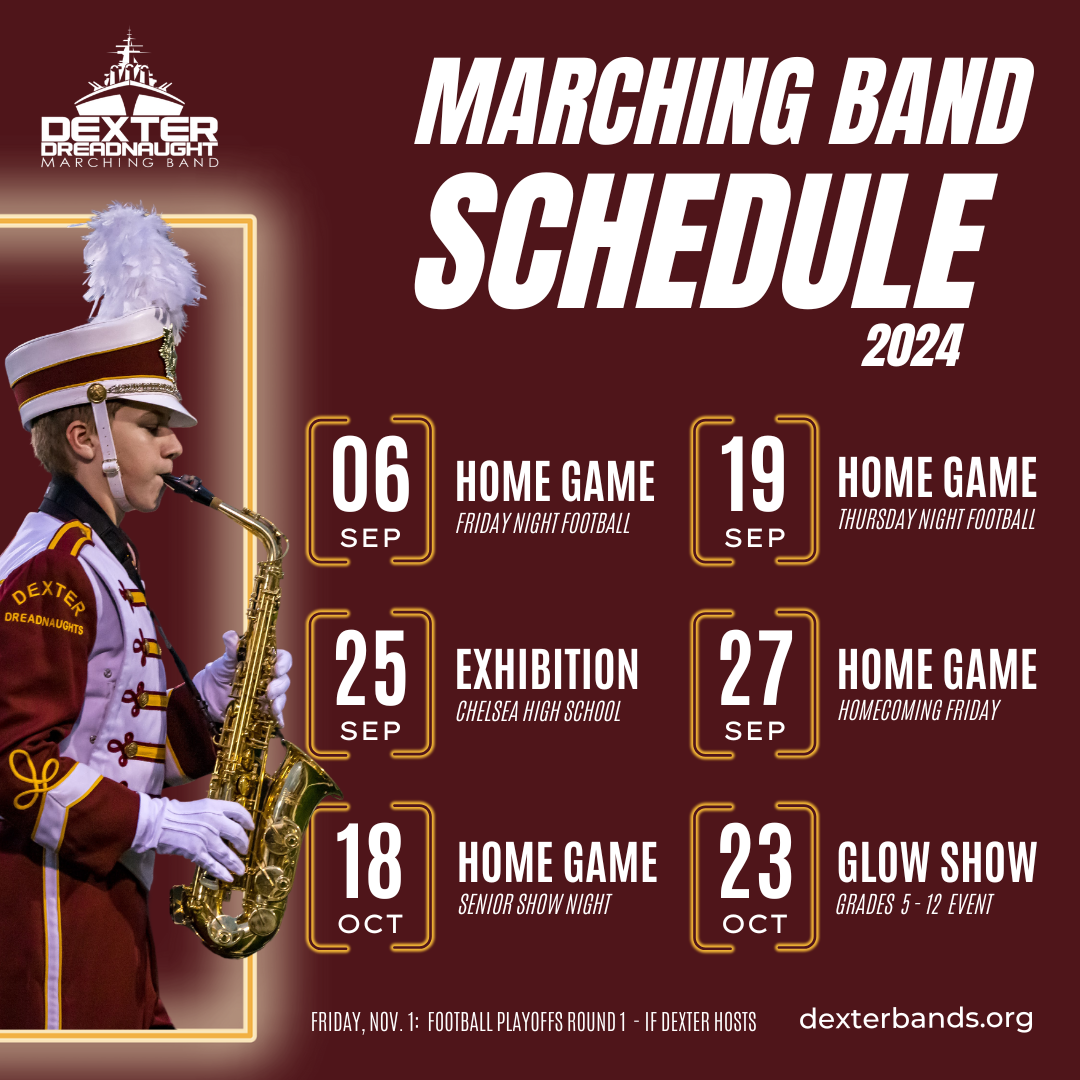 DEXTER DREADNAUGHT MARCHING BAND

MARCHING BAND SCHEDULE 2024

DEXTER DREADNAUGHTS

06 SEP HOME GAME FRIDAY NIGHT FOOTBALL

19 SEP HOME GAME THURSDAY NIGHT FOOTBALL

25 SEP EXHIBITION CHELSEA HIGH SCHOOL

27 SEP HOME GAME HOMECOMING FRIDAY

18 OCT HOME GAME SENIOR SHOW NIGHT

23 OCT GLOW SHOW GRADES 5 - 12 EVENT

FRIDAY, NOV. 1: FOOTBALL PLAYOFFS ROUND 1 - IF DEXTER HOSTS

dexterbands.org